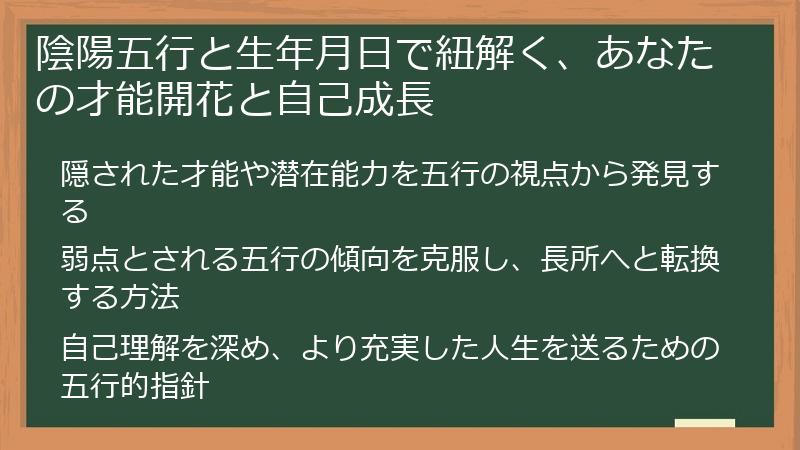 陰陽五行と生年月日で紐解く、あなたの才能開花と自己成長

隠された才能や潜在能力を五行の視点から発見する

弱点とされる五行の傾向を克服し、長所へと転換する方法

自己理解を深め、より充実した人生を送るための五行的指針